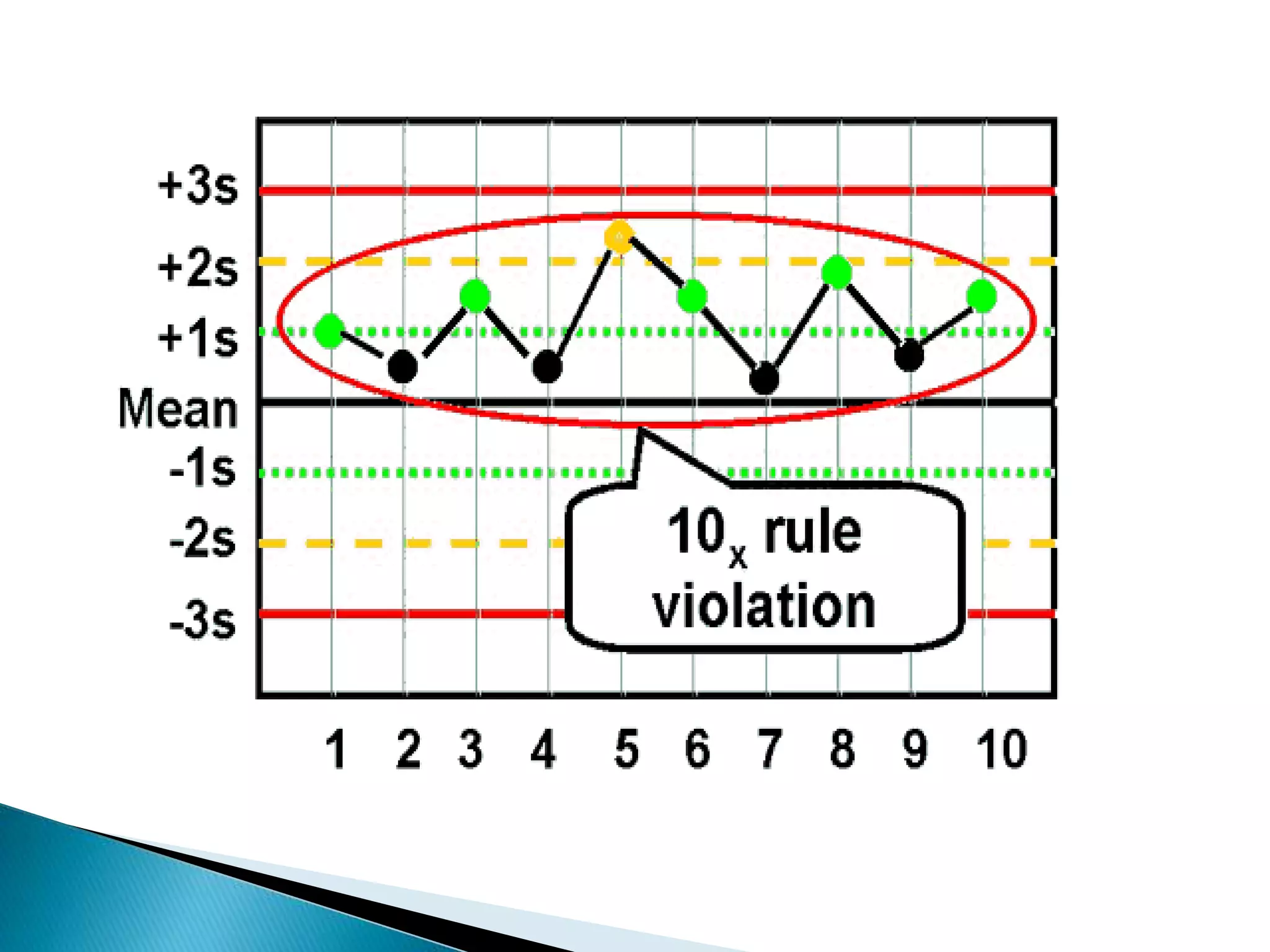 +3s
+2s
+1s
Mean
-1s
-2s
-3s

$10_x$ rule violation

1 2 3 4 5 6 7 8 9 10